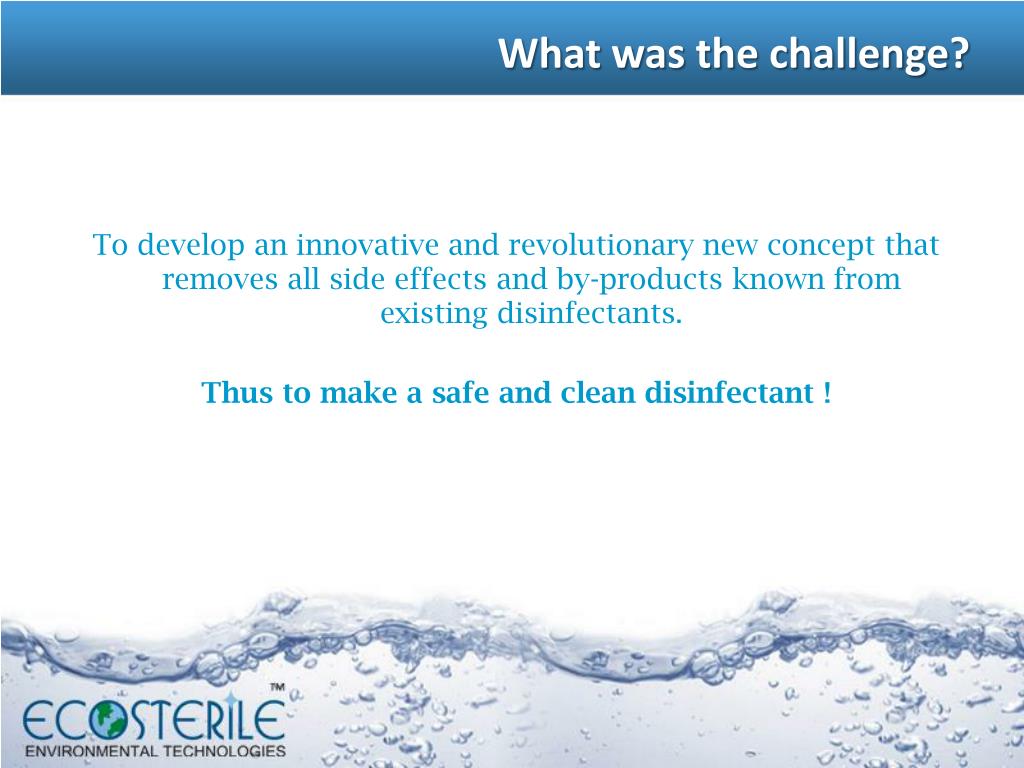 What was the challenge?

To develop an innovative and revolutionary new concept that removes all side effects and by-products known from existing disinfectants.

Thus to make a safe and clean disinfectant !

ECOSTERILE™
ENVIRONMENTAL TECHNOLOGIES